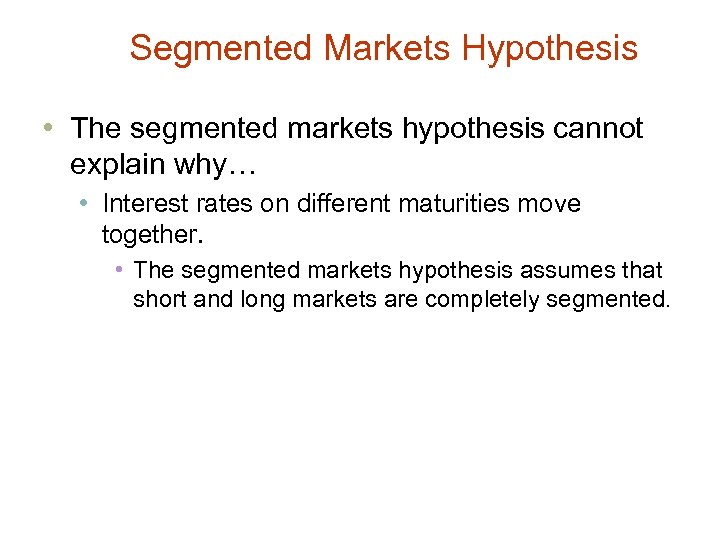 Segmented Markets Hypothesis

• The segmented markets hypothesis cannot explain why…

• Interest rates on different maturities move together.

• The segmented markets hypothesis assumes that short and long markets are completely segmented.